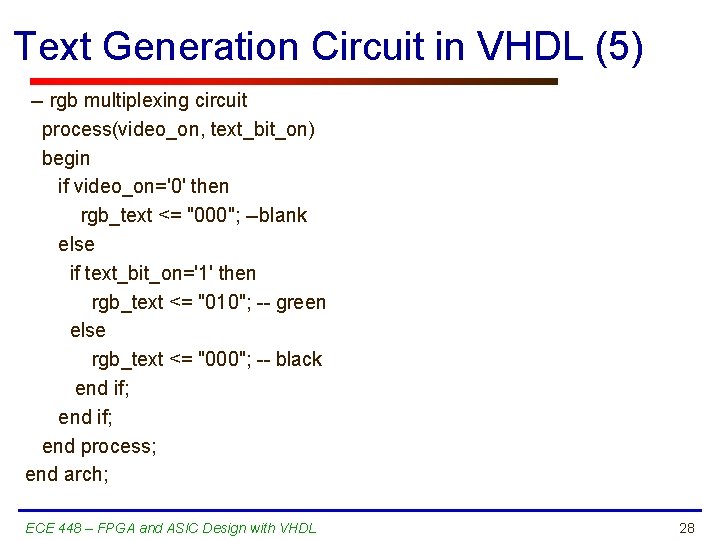 Text Generation Circuit in VHDL (5)

– rgb multiplexing circuit
process(video_on, text_bit_on)
begin
if video_on='0' then
rgb_text <= "000"; –blank
else
if text_bit_on='1' then
rgb_text <= "010"; -- green
else
rgb_text <= "000"; -- black
end if;
end if;
end process;
end arch;

ECE 448 – FPGA and ASIC Design with VHDL

28